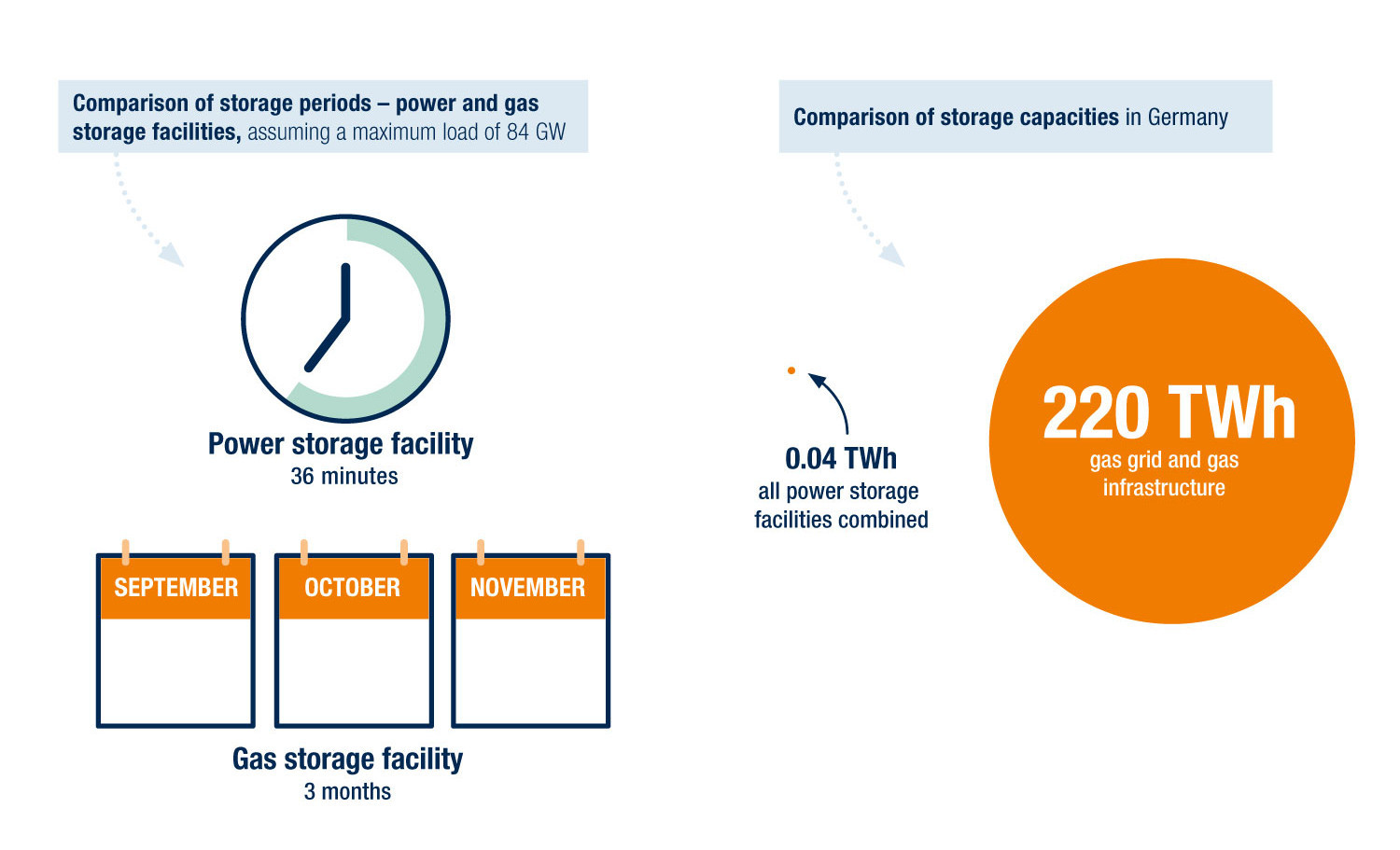 Comparison of storage periods – power and gas storage facilities, assuming a maximum load of 84 GW

Power storage facility
36 minutes

SEPTEMBER

OCTOBER

NOVEMBER

Gas storage facility
3 months

Comparison of storage capacities in Germany

0.04 TWh
all power storage facilities combined

220 TWh
gas grid and gas infrastructure